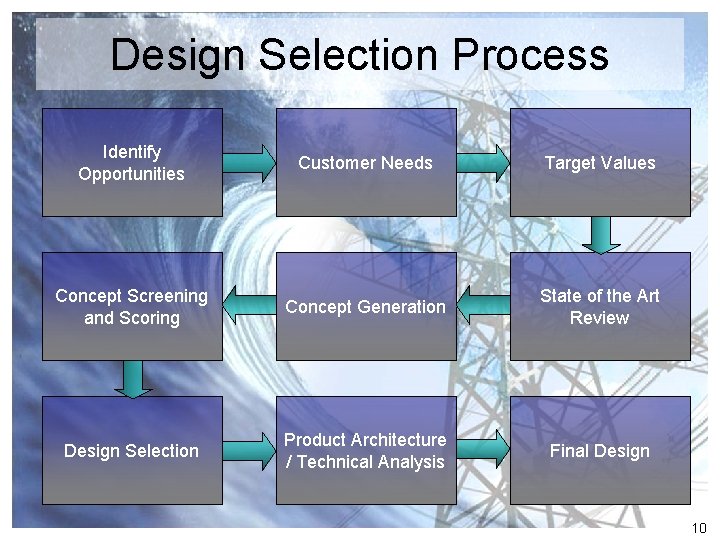 Design Selection Process

Identify Opportunities

Customer Needs

Target Values

State of the Art Review

Concept Generation

Concept Screening and Scoring

Design Selection

Product Architecture / Technical Analysis

Final Design

10